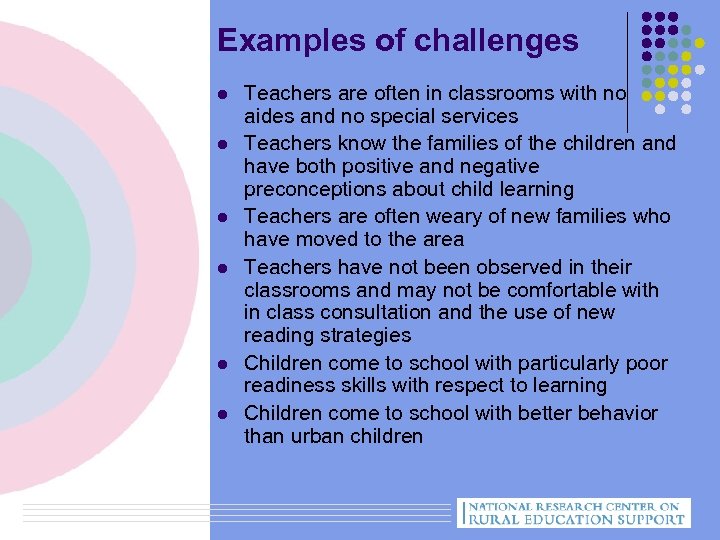 Examples of challenges

- Teachers are often in classrooms with no aides and no special services
- Teachers know the families of the children and have both positive and negative preconceptions about child learning
- Teachers are often weary of new families who have moved to the area
- Teachers have not been observed in their classrooms and may not be comfortable with in class consultation and the use of new reading strategies
- Children come to school with particularly poor readiness skills with respect to learning
- Children come to school with better behavior than urban children

NATIONAL RESEARCH CENTER ON RURAL EDUCATION SUPPORT